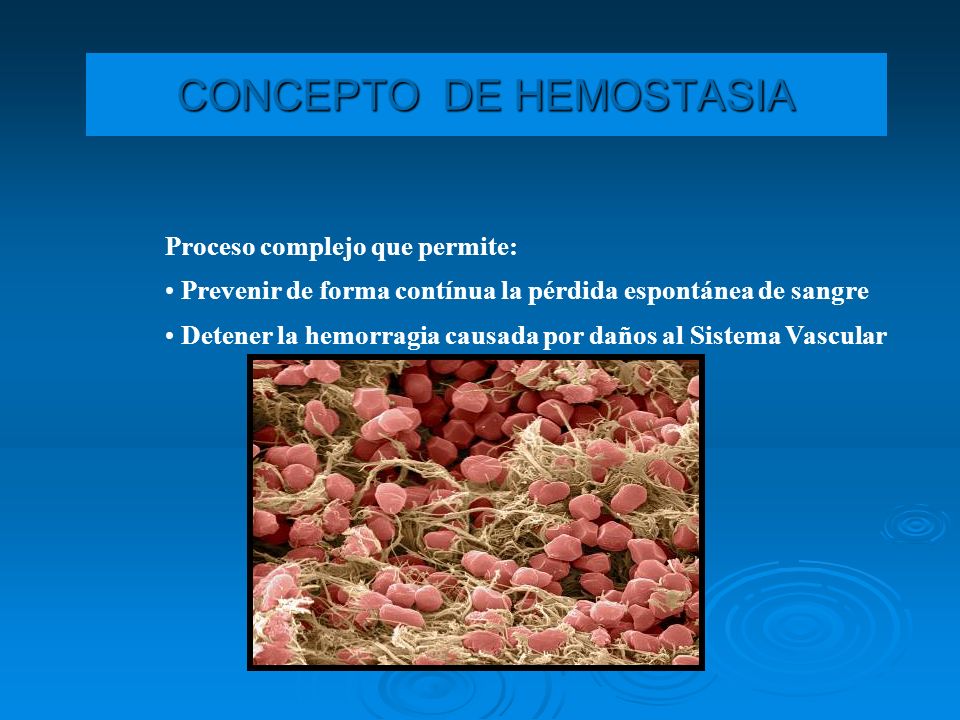 CONCEPTO DE HEMOSTASIA

Proceso complejo que permite:

• Prevenir de forma contínua la pérdida espontánea de sangre

• Detener la hemorragia causada por daños al Sistema Vascular